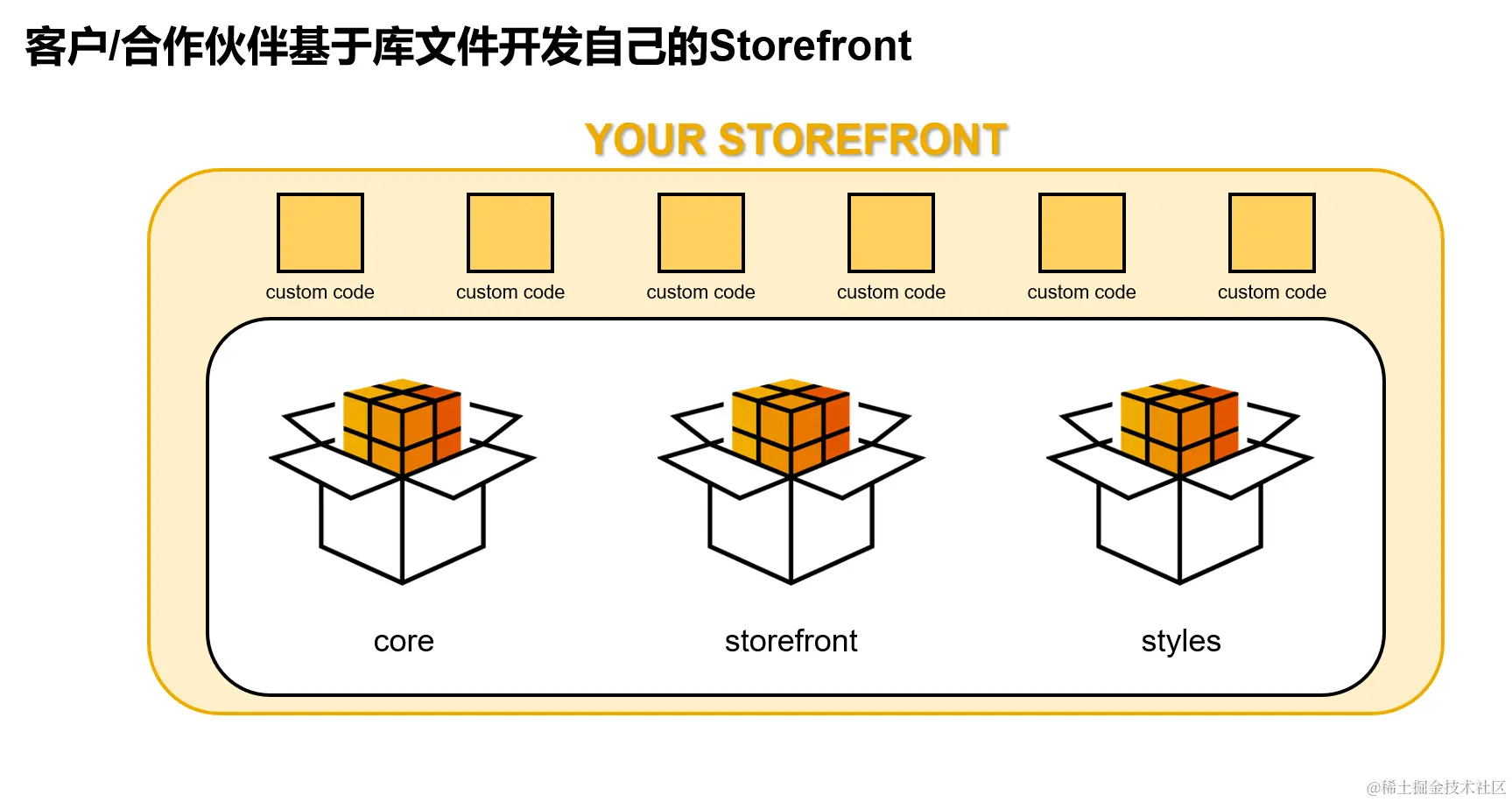 客户/合作伙伴基于库文件开发自己的Storefront

YOUR STOREFRONT

custom code

custom code

custom code

custom code

custom code

custom code

core

storefront

styles

@稀土掘金技术社区